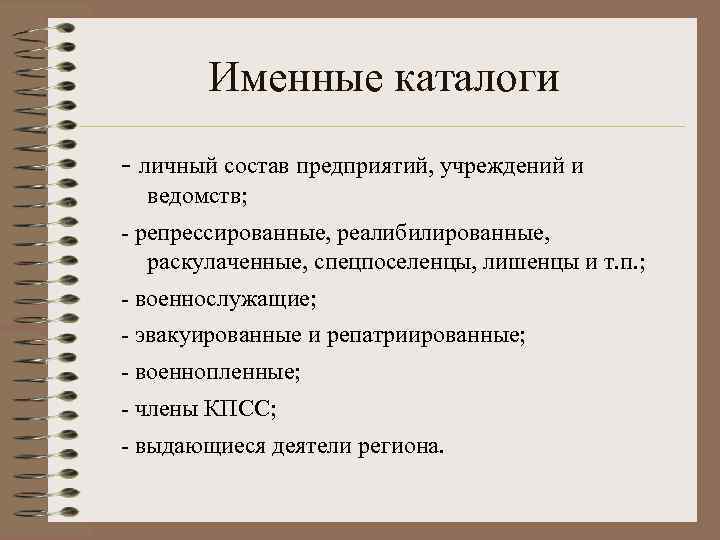 Именные каталоги

- личный состав предприятий, учреждений и ведомств;

- репрессированные, реалибилированные, раскулаченные, спецпоселенцы, лишенцы и т.п.;

- военнослужащие;

- эвакуированные и репатриированные;

- военнопленные;

- члены КПСС;

- выдающиеся деятели региона.